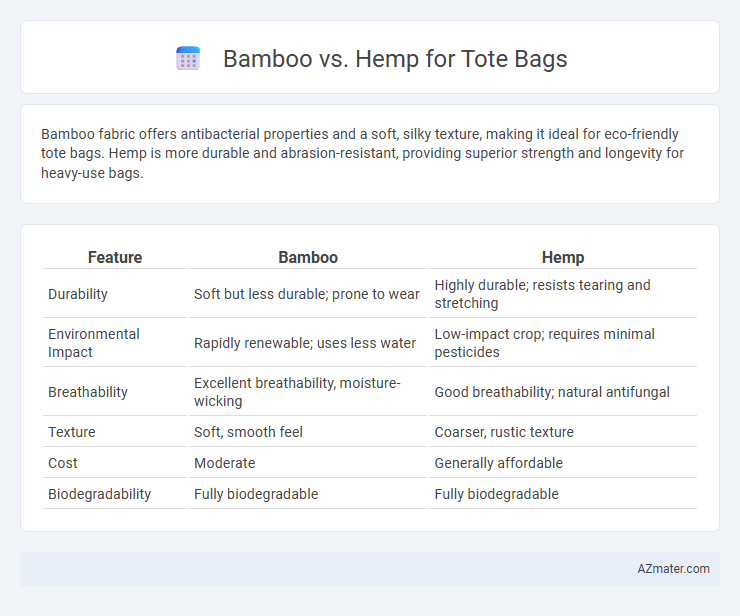 Bamboo vs. Hemp for Tote Bags

Bamboo fabric offers antibacterial properties and a soft, silky texture, making it ideal for eco-friendly tote bags. Hemp is more durable and abrasion-resistant, providing superior strength and longevity for heavy-use bags.

| Feature | Bamboo | Hemp |
|---|---|---|
| Durability | Soft but less durable; prone to wear | Highly durable; resists tearing and stretching |
| Environmental Impact | Rapidly renewable; uses less water | Low-impact crop; requires minimal pesticides |
| Breathability | Excellent breathability, moisture-wicking | Good breathability; natural antifungal |
| Texture | Soft, smooth feel | Coarser, rustic texture |
| Cost | Moderate | Generally affordable |
| Biodegradability | Fully biodegradable | Fully biodegradable |

AZmater.com